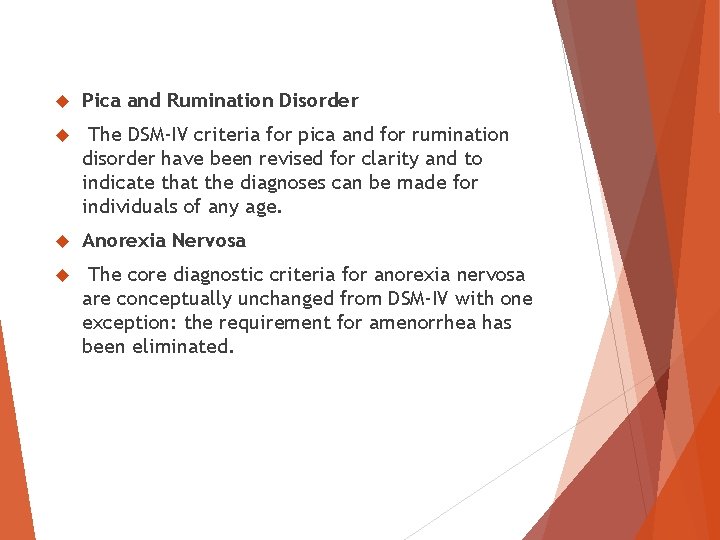 Pica and Rumination Disorder

The DSM-IV criteria for pica and for rumination disorder have been revised for clarity and to indicate that the diagnoses can be made for individuals of any age.

Anorexia Nervosa

The core diagnostic criteria for anorexia nervosa are conceptually unchanged from DSM-IV with one exception: the requirement for amenorrhea has been eliminated.